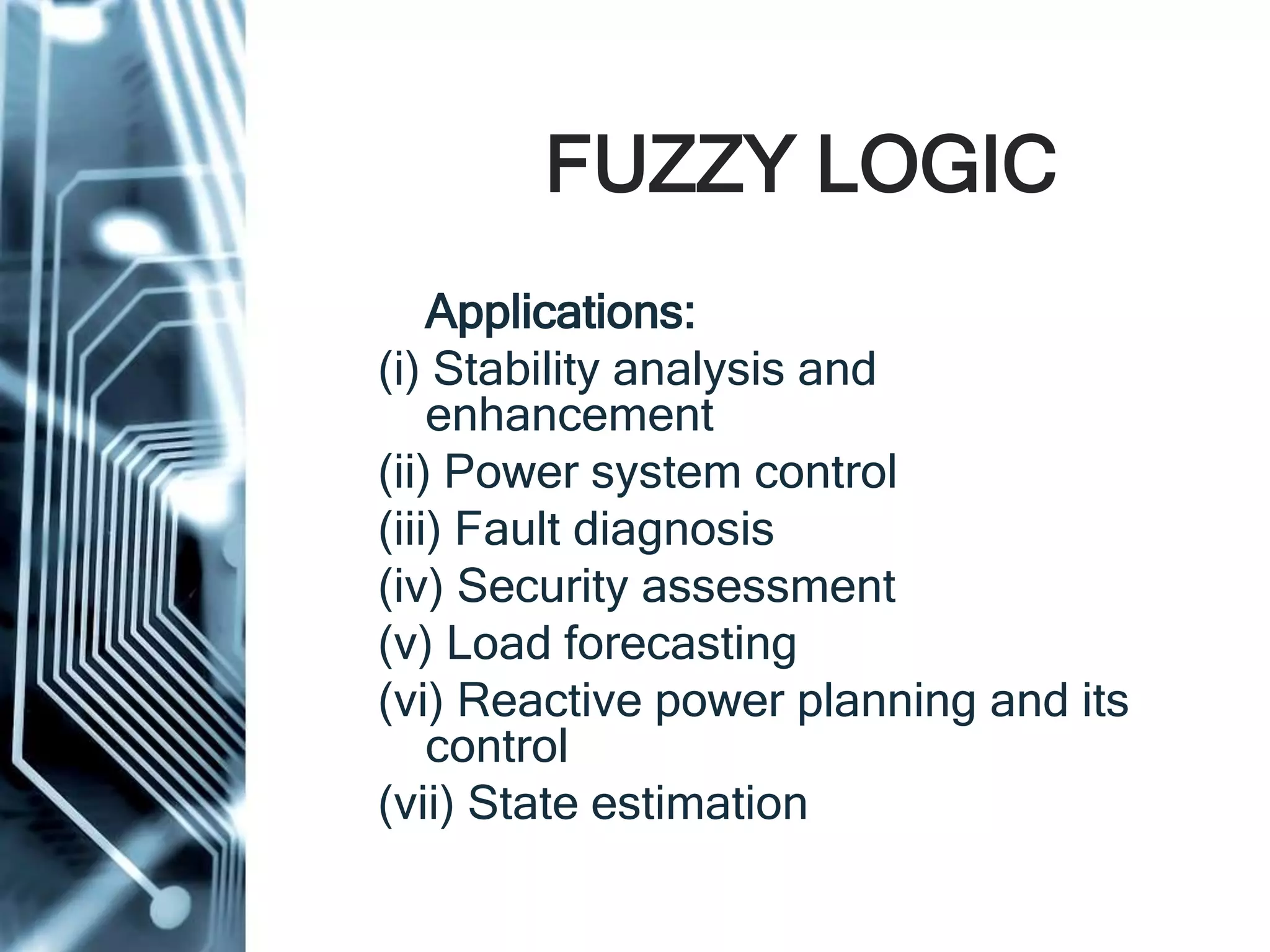 FUZZY LOGIC

Applications:
(i) Stability analysis and enhancement
(ii) Power system control
(iii) Fault diagnosis
(iv) Security assessment
(v) Load forecasting
(vi) Reactive power planning and its control
(vii) State estimation